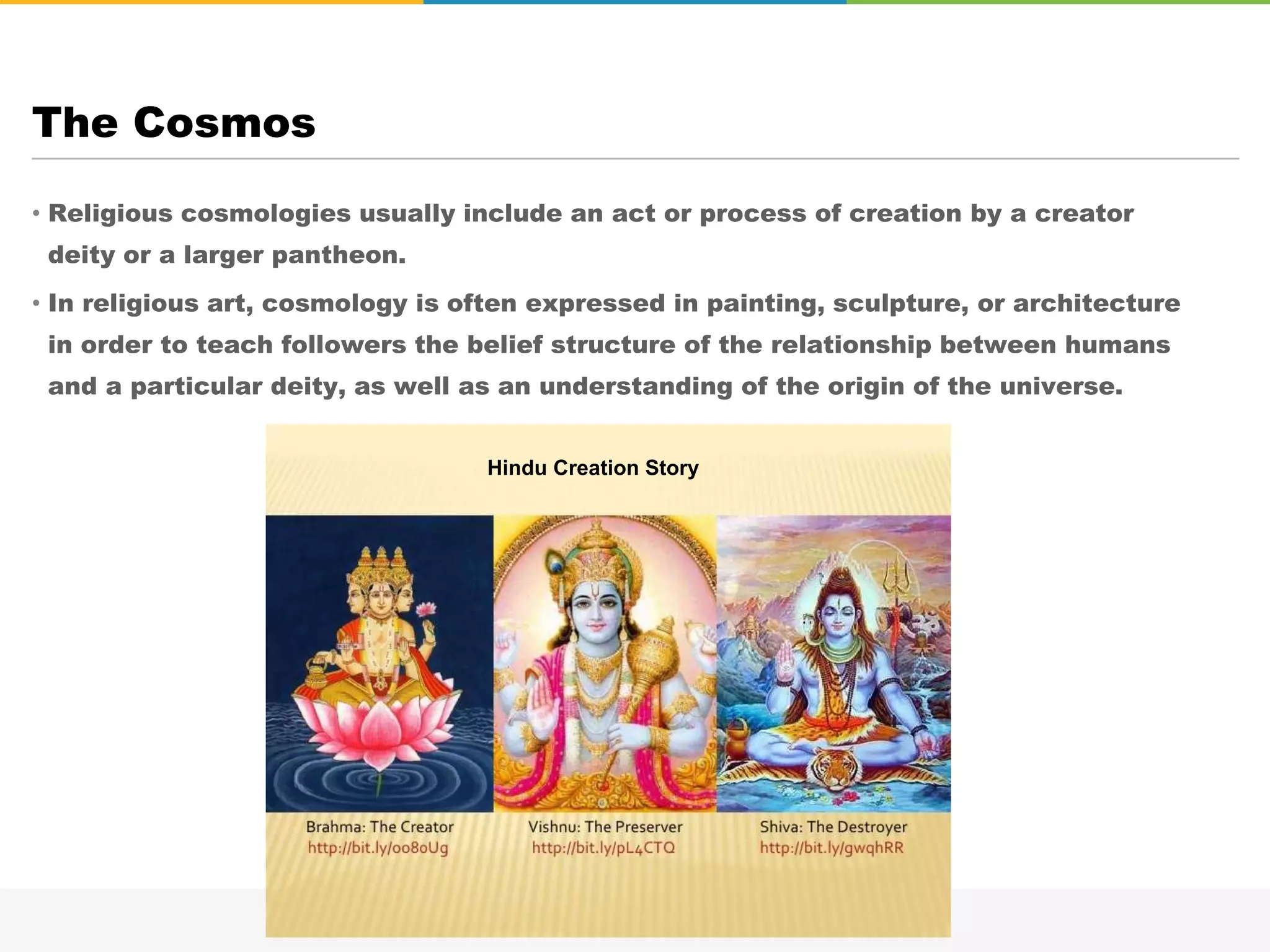 The Cosmos

• Religious cosmologies usually include an act or process of creation by a creator deity or a larger pantheon.

• In religious art, cosmology is often expressed in painting, sculpture, or architecture in order to teach followers the belief structure of the relationship between humans and a particular deity, as well as an understanding of the origin of the universe.

Hindu Creation Story

Brahma: The Creator
http://bit.ly/oo8oUg

Vishnu: The Preserver
http://bit.ly/pL4CTQ

Shiva: The Destroyer
http://bit.ly/gwqhRR